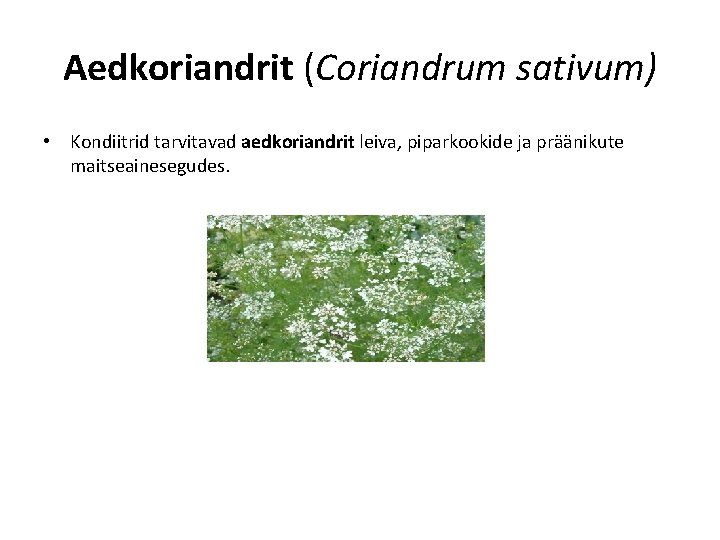 Aedkoriandrit (Coriandrum sativum)

• Kondiitrid tarvitavad aedkoriandrit leiva, piparkookide ja präänikute maitseainesegudes.